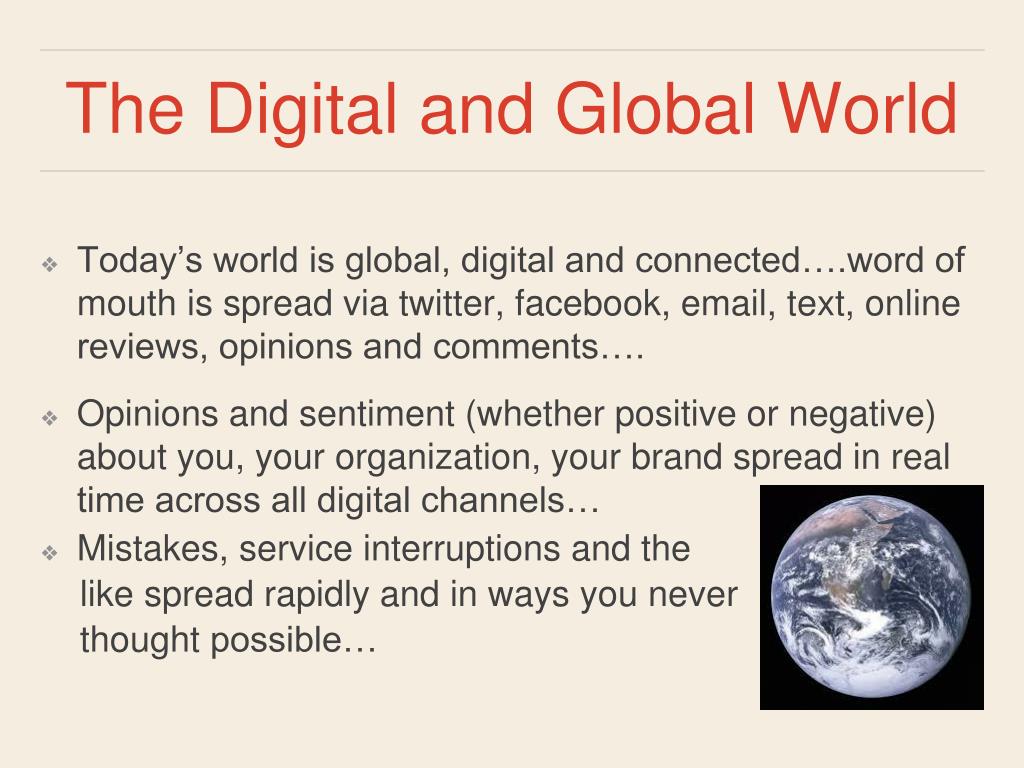 The Digital and Global World

❖ Today’s world is global, digital and connected….word of mouth is spread via twitter, facebook, email, text, online reviews, opinions and comments….

❖ Opinions and sentiment (whether positive or negative) about you, your organization, your brand spread in real time across all digital channels…

❖ Mistakes, service interruptions and the like spread rapidly and in ways you never thought possible…